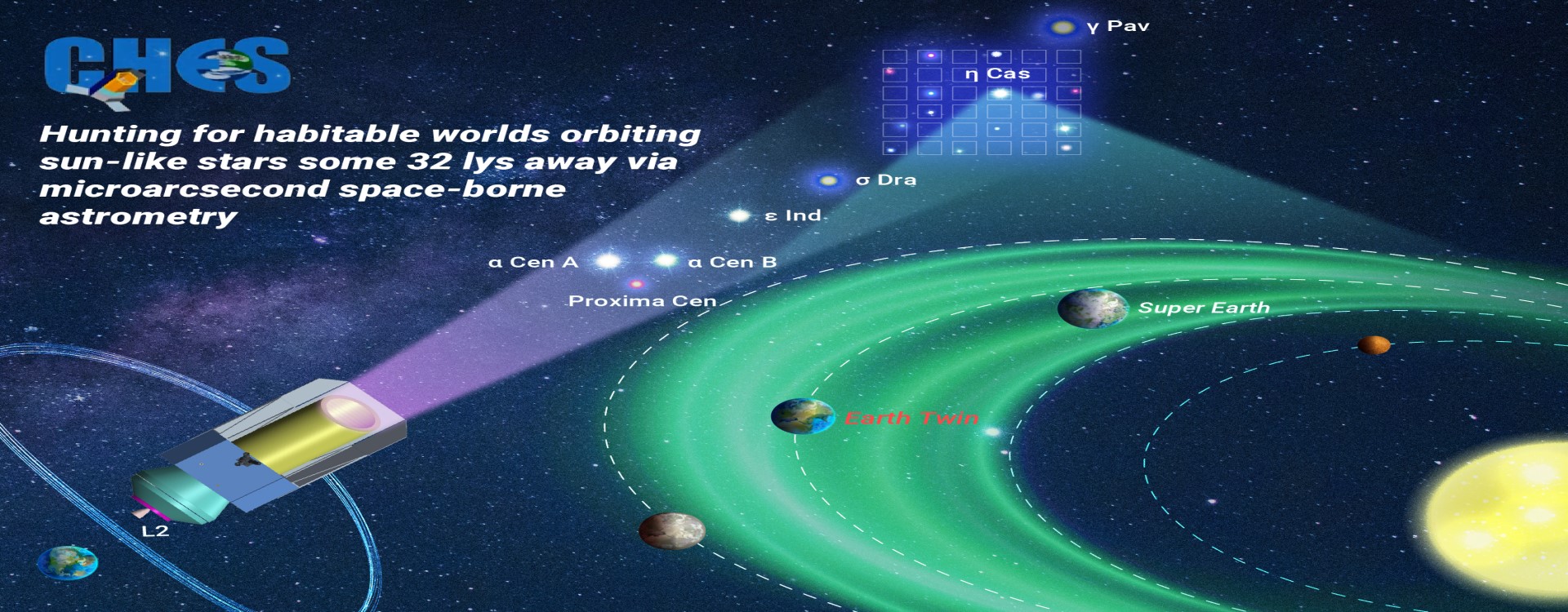 CHES

Hunting for habitable worlds orbiting sun-like stars some 32 lys away via microarcsecond space-borne astrometry

γ Pav

η Cas

σ Dra

ε Ind

α Cen A

α Cen B

Proxima Cen

Super Earth

Earth Twin

L2